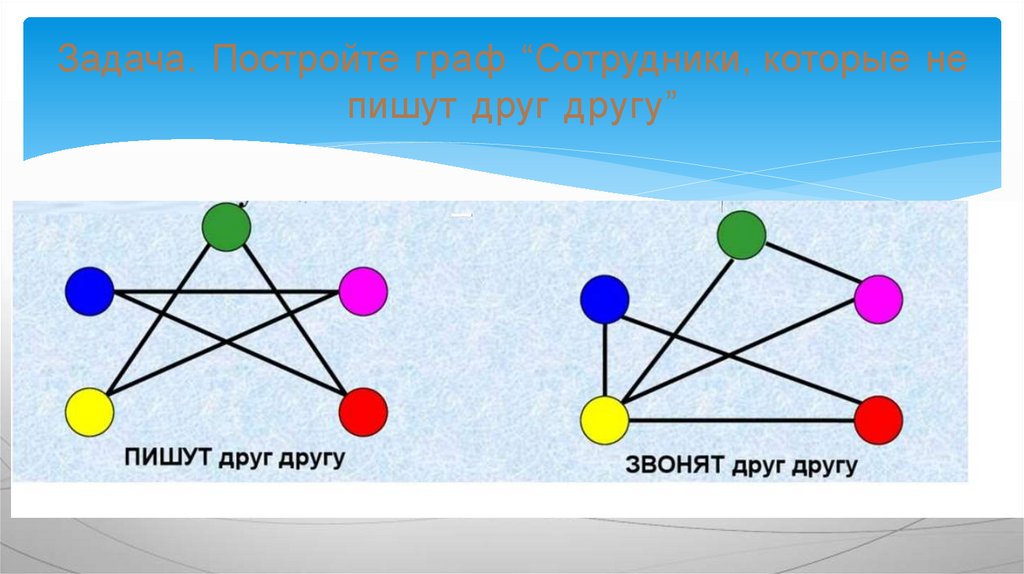 Задача. Постройте граф “Сотрудники, которые не пишут друг другу”

ПИШУТ друг другу

ЗВОНЯТ друг другу